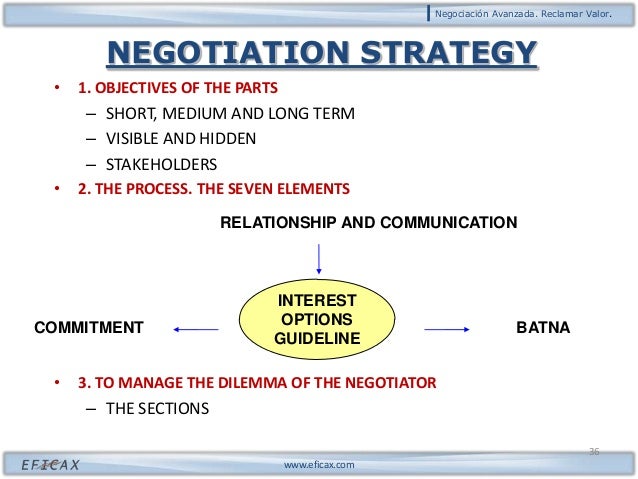 Negociación Avanzada. Reclamar Valor.

NEGOTIATION STRATEGY

• 1. OBJECTIVES OF THE PARTS
– SHORT, MEDIUM AND LONG TERM
– VISIBLE AND HIDDEN
– STAKEHOLDERS
• 2. THE PROCESS. THE SEVEN ELEMENTS

RELATIONSHIP AND COMMUNICATION

COMMITMENT

INTEREST
OPTIONS
GUIDELINE

BATNA

• 3. TO MANAGE THE DILEMMA OF THE NEGOTIATOR
– THE SECTIONS

36

EFICAX

www.eficax.com